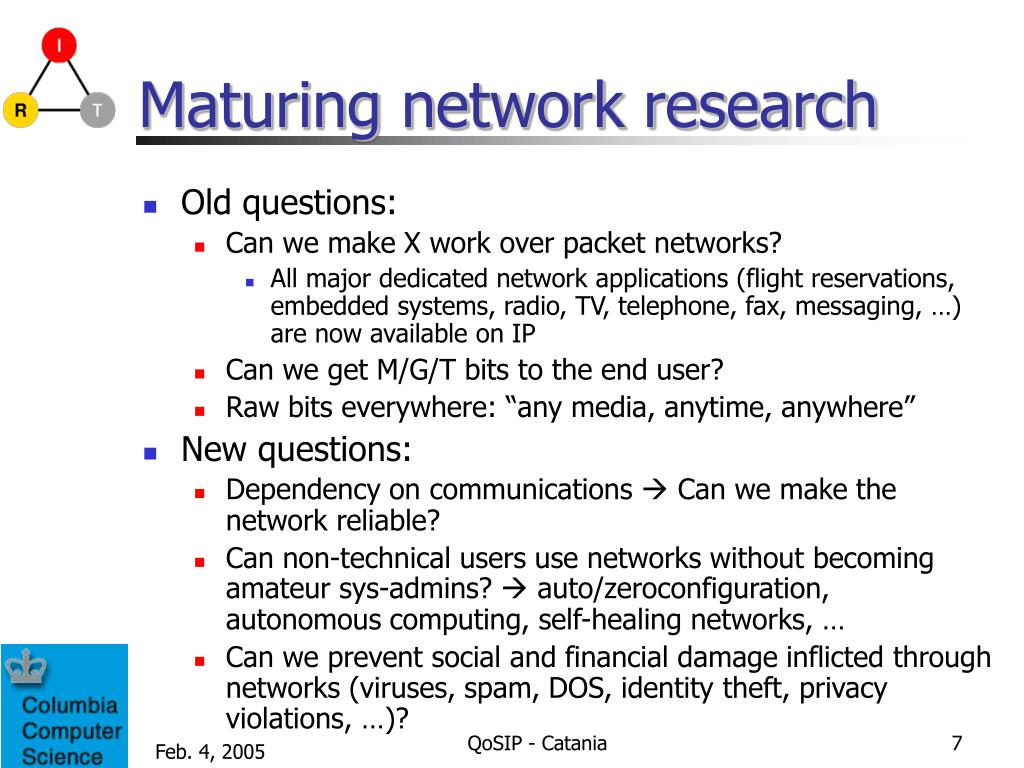 I
R
T

Maturing network research

- Old questions:
  - Can we make X work over packet networks?
    - All major dedicated network applications (flight reservations, embedded systems, radio, TV, telephone, fax, messaging, …) are now available on IP
  - Can we get M/G/T bits to the end user?
  - Raw bits everywhere: “any media, anytime, anywhere”
- New questions:
  - Dependency on communications → Can we make the network reliable?
  - Can non-technical users use networks without becoming amateur sys-admins? → auto/zeroconfiguration, autonomous computing, self-healing networks, …
  - Can we prevent social and financial damage inflicted through networks (viruses, spam, DOS, identity theft, privacy violations, …)?

Columbia Computer Science

Feb. 4, 2005

QoSIP - Catania

7